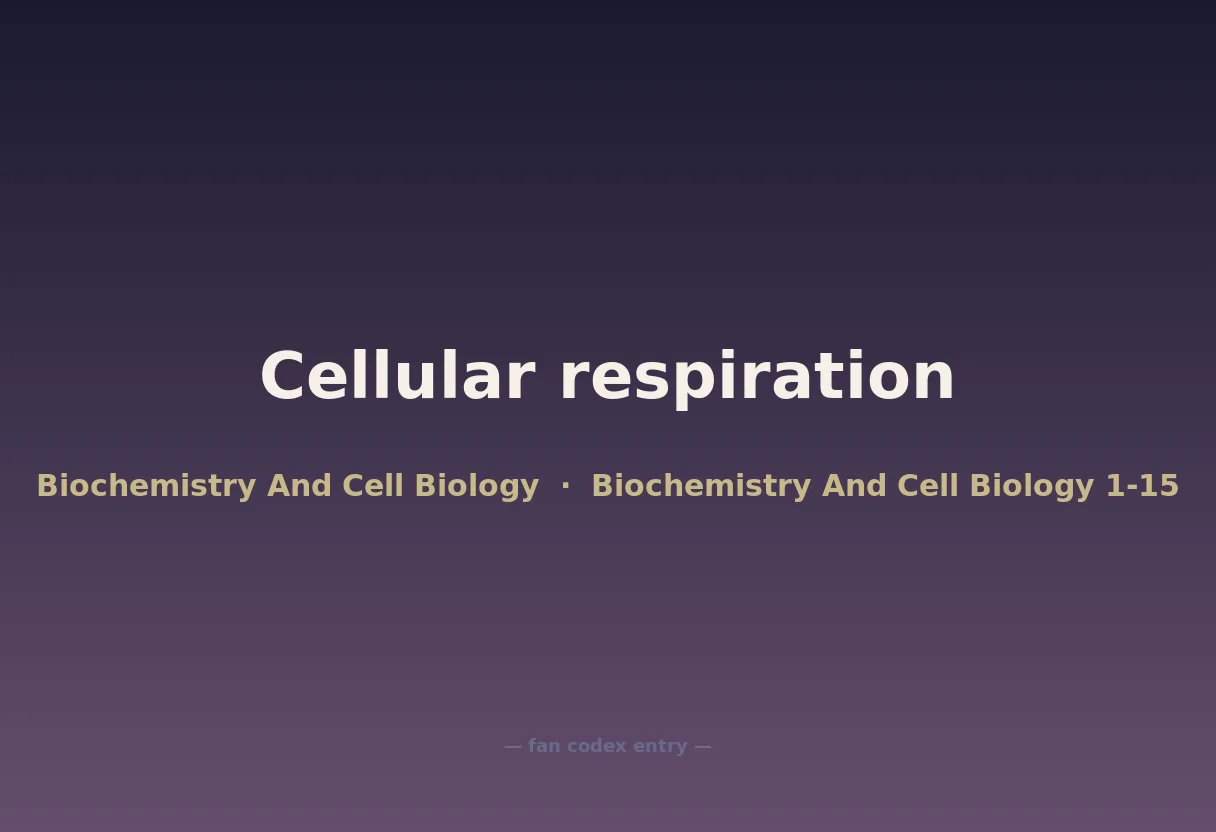 Cellular respiration

Biochemistry And Cell Biology · Biochemistry And Cell Biology 1-15

— fan codex entry —